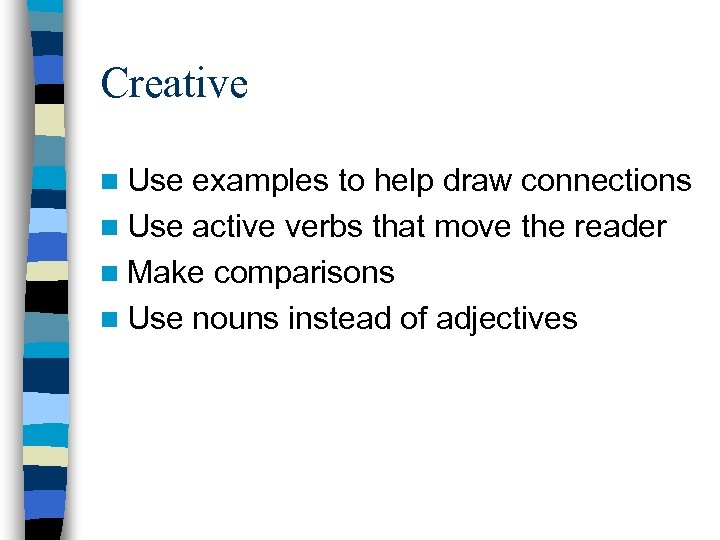 Creative

- Use examples to help draw connections
- Use active verbs that move the reader
- Make comparisons
- Use nouns instead of adjectives